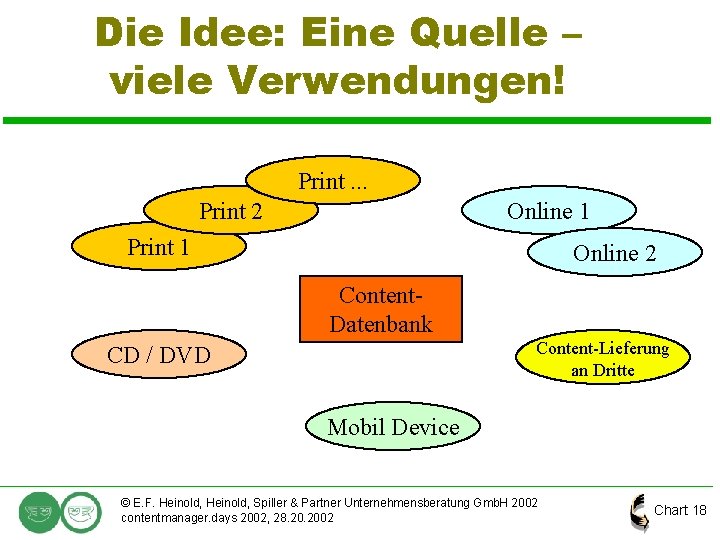 Die Idee: Eine Quelle – viele Verwendungen!

Print ...

Print 2

Print 1

Online 1

Online 2

Content-Datenbank

CD / DVD

Content-Lieferung an Dritte

Mobil Device

© E.F. Heinold, Heinold, Spiller & Partner Unternehmensberatung GmbH 2002
contentmanager.days 2002, 28.20.2002

Chart 18